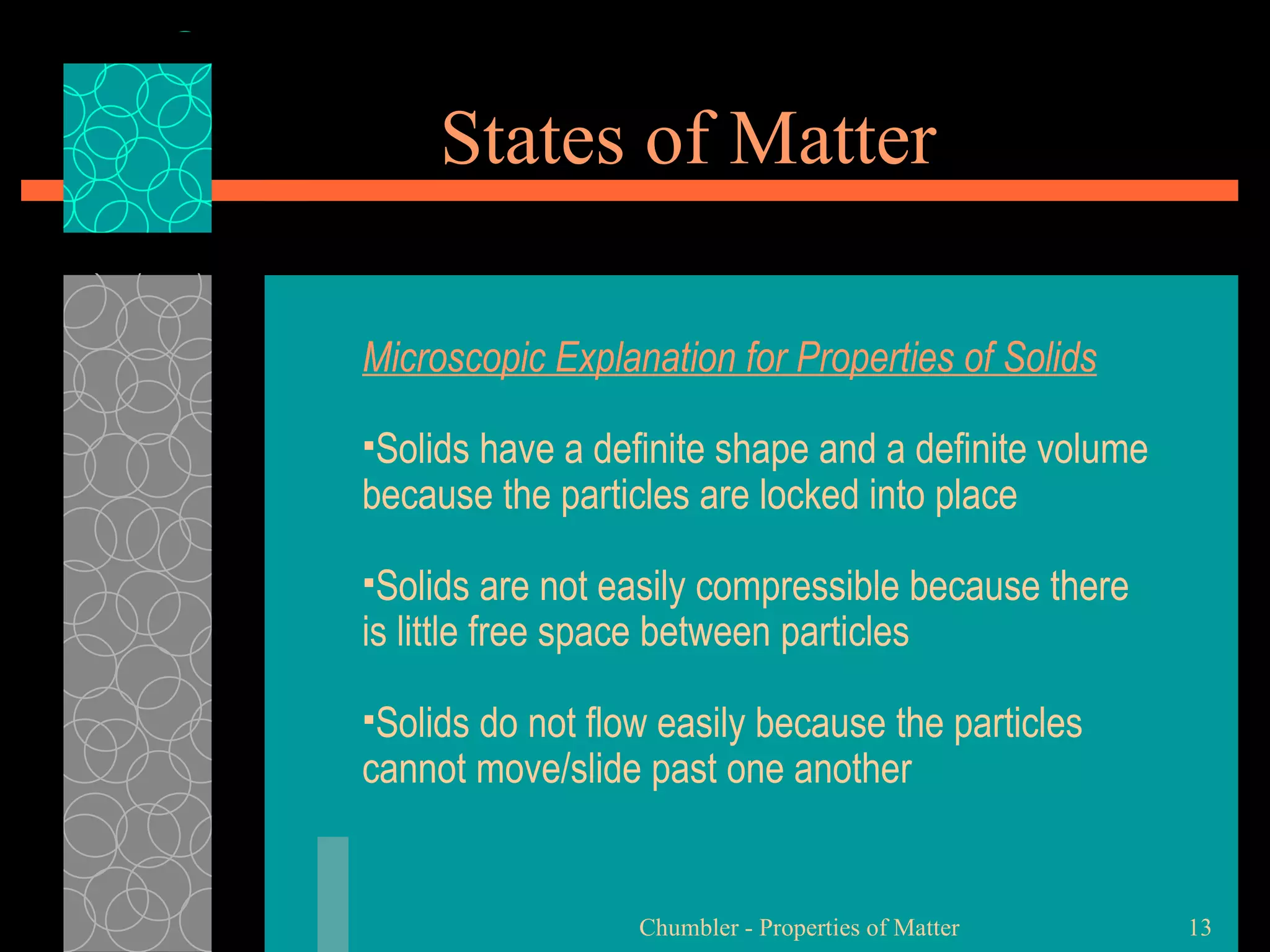 States of Matter

Microscopic Explanation for Properties of Solids

▪Solids have a definite shape and a definite volume because the particles are locked into place

▪Solids are not easily compressible because there is little free space between particles

▪Solids do not flow easily because the particles cannot move/slide past one another

Chumbler - Properties of Matter

13